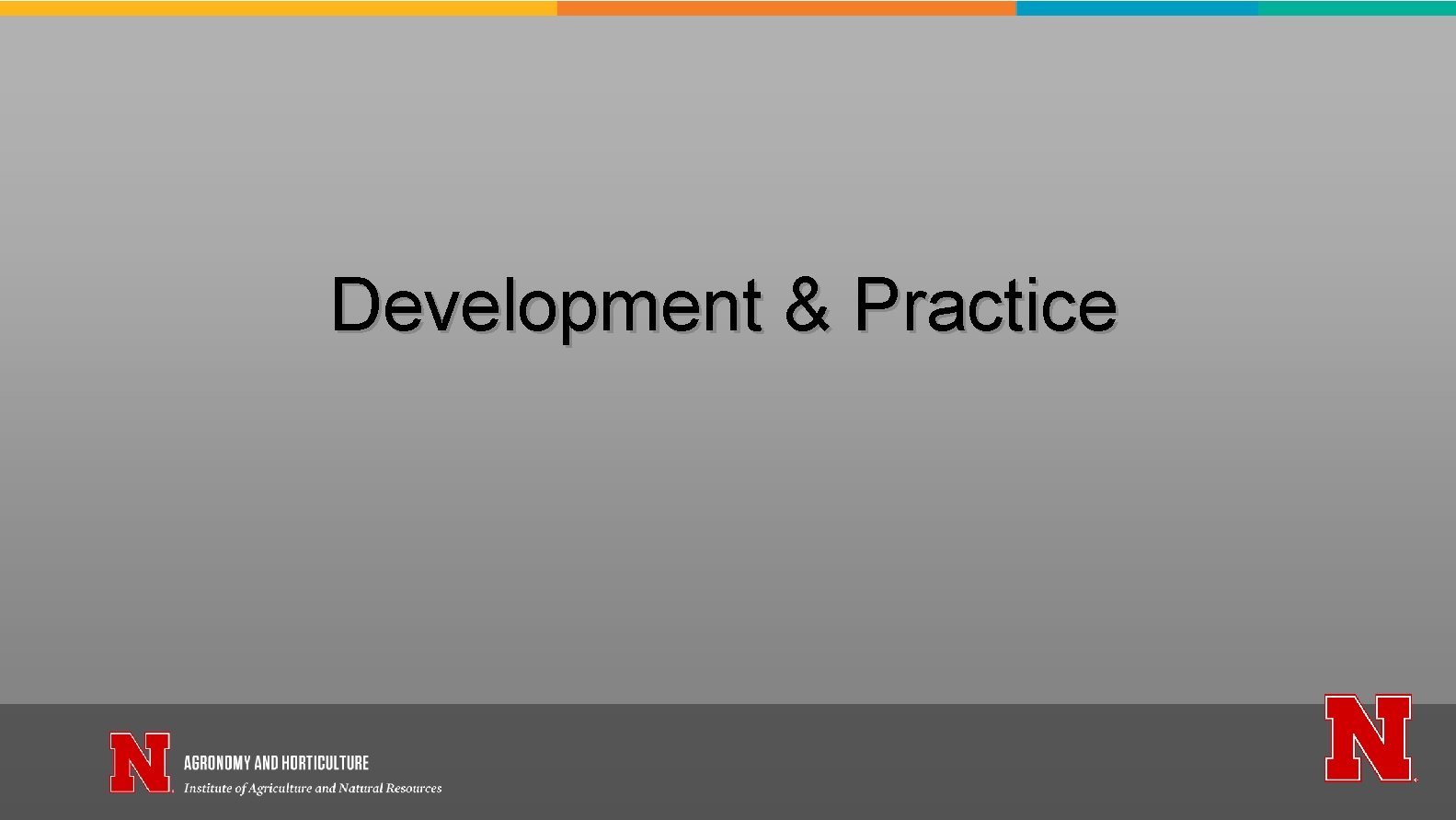 Development & Practice

N AGRONOMY AND HORTICULTURE
Institute of Agriculture and Natural Resources

N